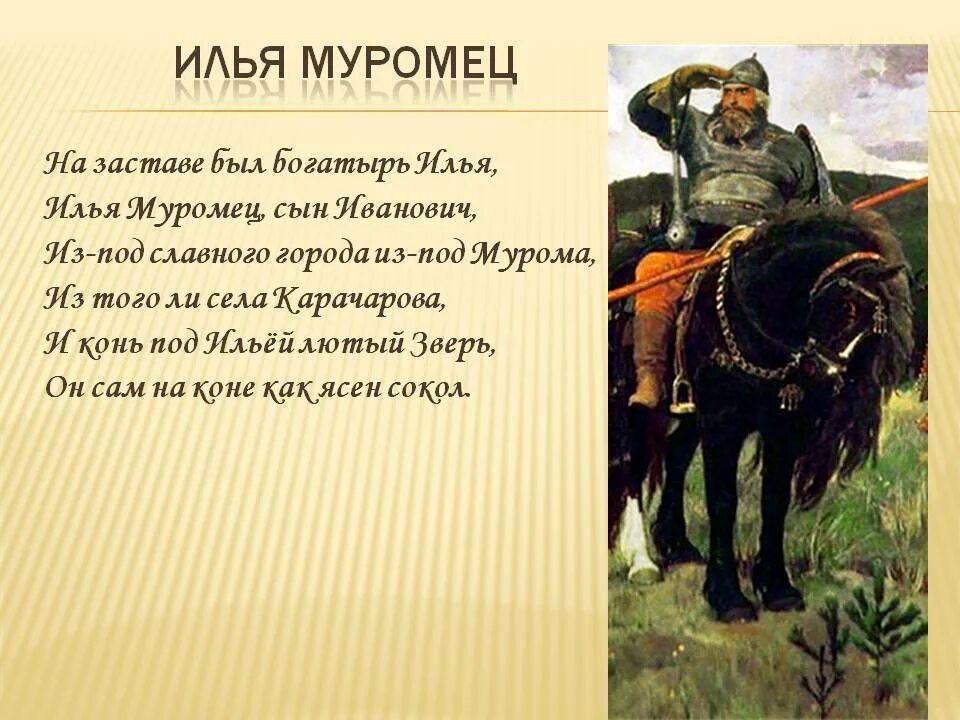 ИЛЬЯ МУРОМЕЦ

На заставе был богатырь Илья,
Илья Муромец, сын Иванович,
Из-под славного города из-под Мурома,
Из того ли села Карачарова,
И конь под Ильёй лютый Зверь,
Он сам на коне как ясен сокол.